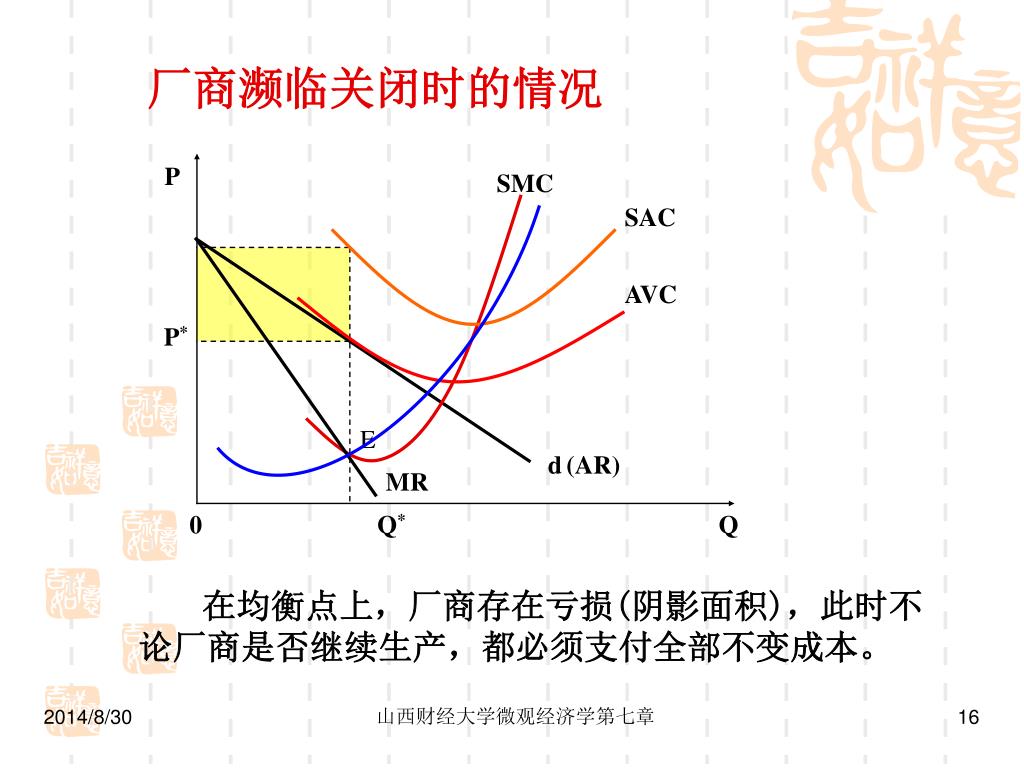 厂商濒临关闭时的情况

P

SMC

SAC

AVC

$P^*$

E

d (AR)

MR

0

$Q^*$

Q

在均衡点上，厂商存在亏损(阴影面积)，此时不论厂商是否继续生产，都必须支付全部不变成本。

2014/8/30

山西财经大学微观经济学第七章

16